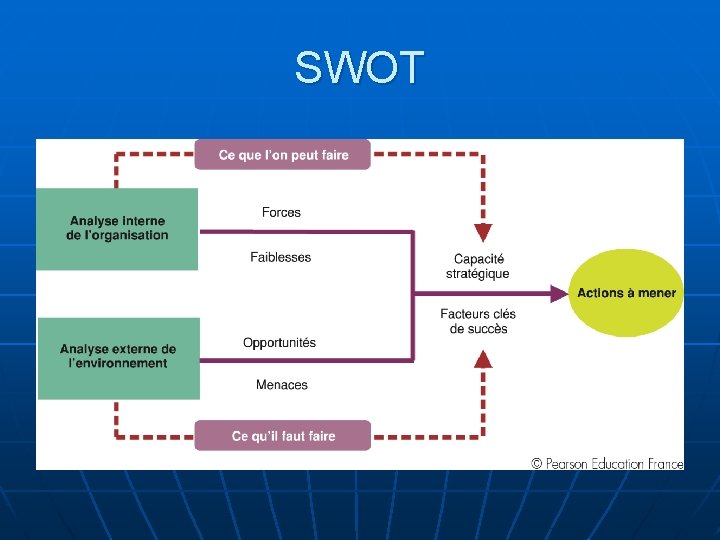 SWOT

Ce que l'on peut faire

Analyse interne de l'organisation

Forces

Faiblesses

Capacité stratégique

Actions à mener

Facteurs clés de succès

Analyse externe de l'environnement

Opportunités

Menaces

Ce qu'il faut faire

© Pearson Education France